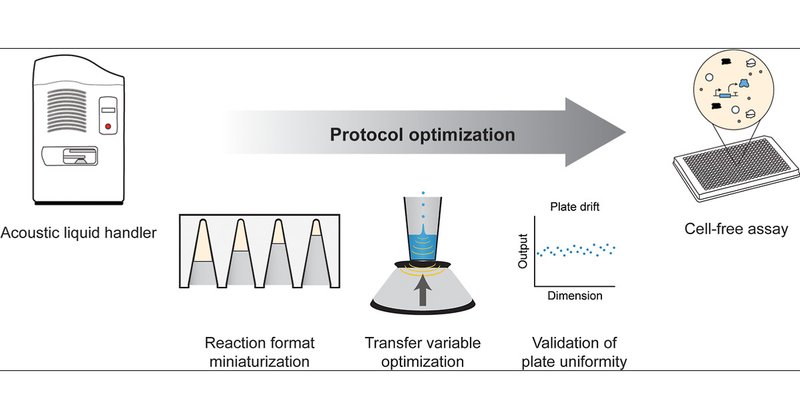 Protocol optimization

Acoustic liquid handler

Plate drift

Output

Dimension

Cell-free assay

Reaction format miniaturization

Transfer variable optimization

Validation of plate uniformity